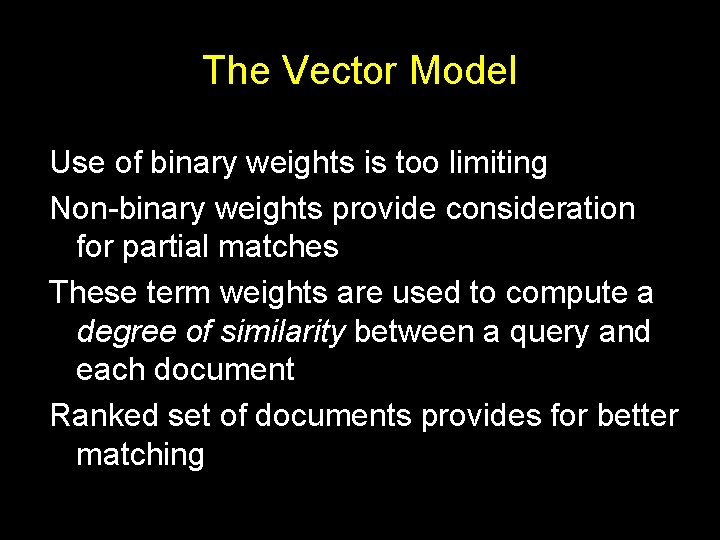 The Vector Model

Use of binary weights is too limiting

Non-binary weights provide consideration for partial matches

These term weights are used to compute a degree of similarity between a query and each document

Ranked set of documents provides for better matching